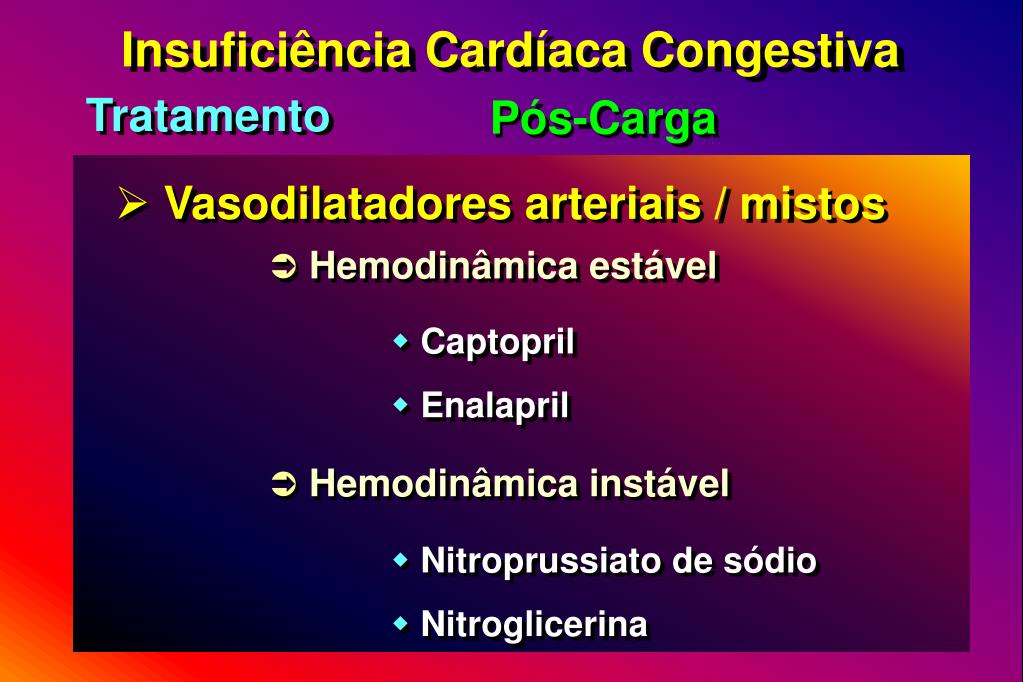 Insuficiência Cardíaca Congestiva

Tratamento Pós-Carga

➢ Vasodilatadores arteriais / mistos

➲ Hemodinâmica estável

◆ Captopril

◆ Enalapril

➲ Hemodinâmica instável

◆ Nitroprussiato de sódio

◆ Nitroglicerina